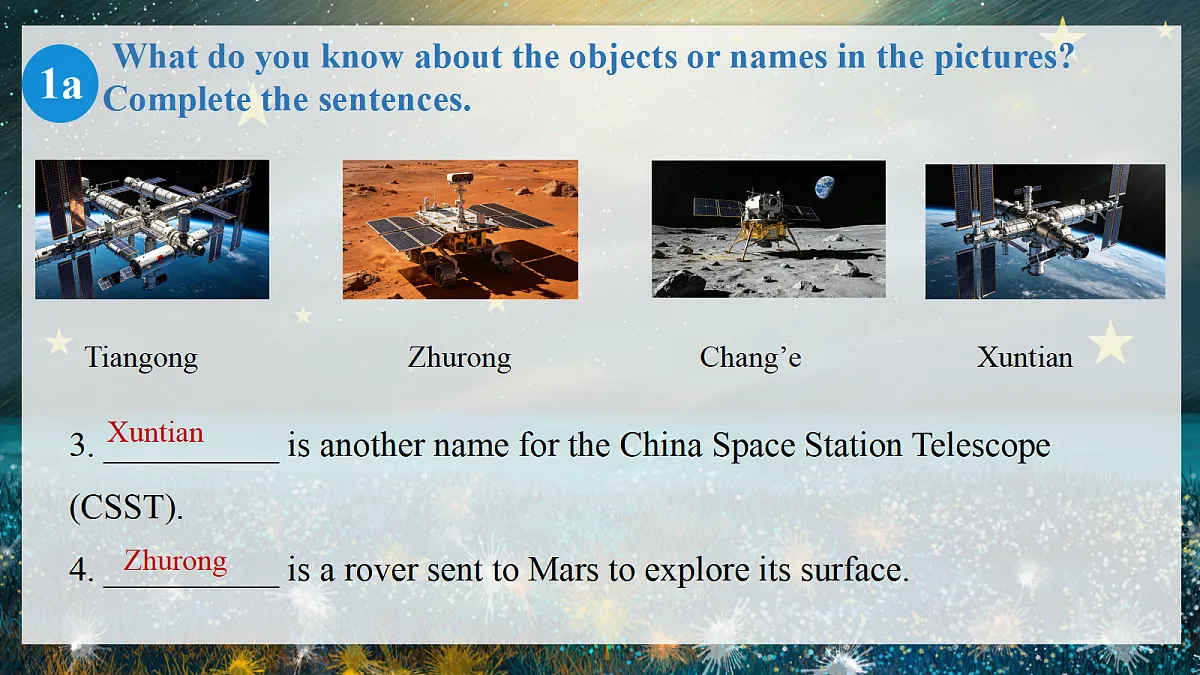 1a What do you know about the objects or names in the pictures? Complete the sentences.

Tiangong

Zhurong

Chang’e

Xuntian

3. Xuntian is another name for the China Space Station Telescope (CSST).

4. Zhurong is a rover sent to Mars to explore its surface.